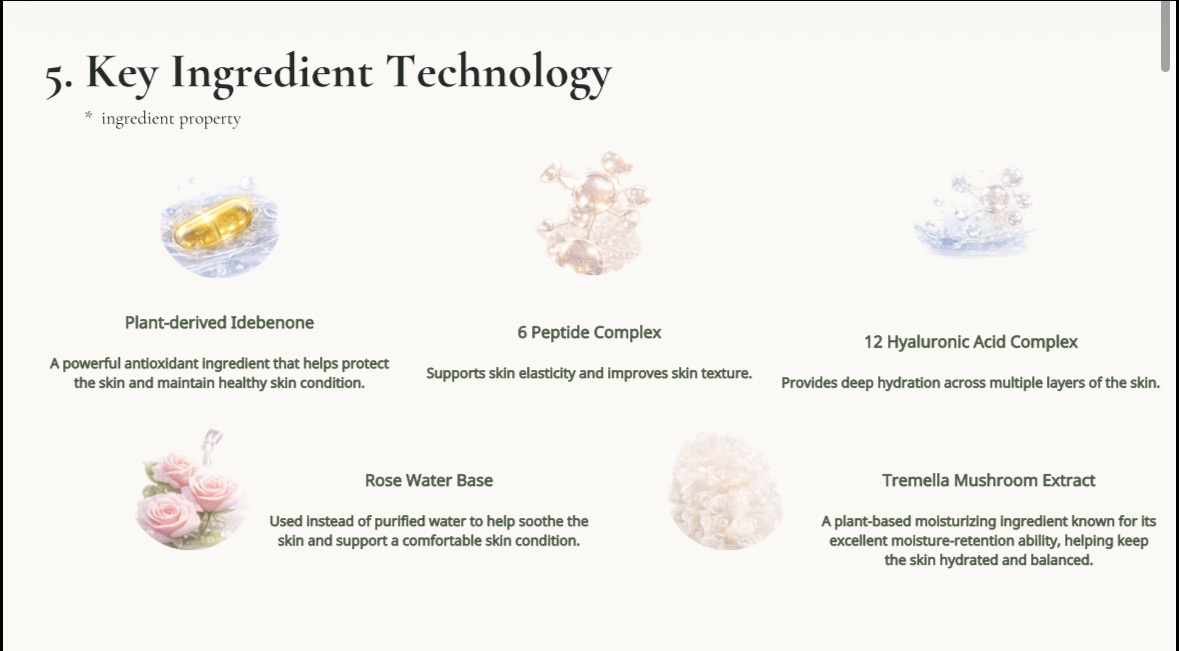 5. Key Ingredient Technology

* ingredient property

Plant-derived Idebenone

A powerful antioxidant ingredient that helps protect the skin and maintain healthy skin condition.

6 Peptide Complex

Supports skin elasticity and improves skin texture.

12 Hyaluronic Acid Complex

Provides deep hydration across multiple layers of the skin.

Rose Water Base

Used instead of purified water to help soothe the skin and support a comfortable skin condition.

Tremella Mushroom Extract

A plant-based moisturizing ingredient known for its excellent moisture-retention ability, helping keep the skin hydrated and balanced.